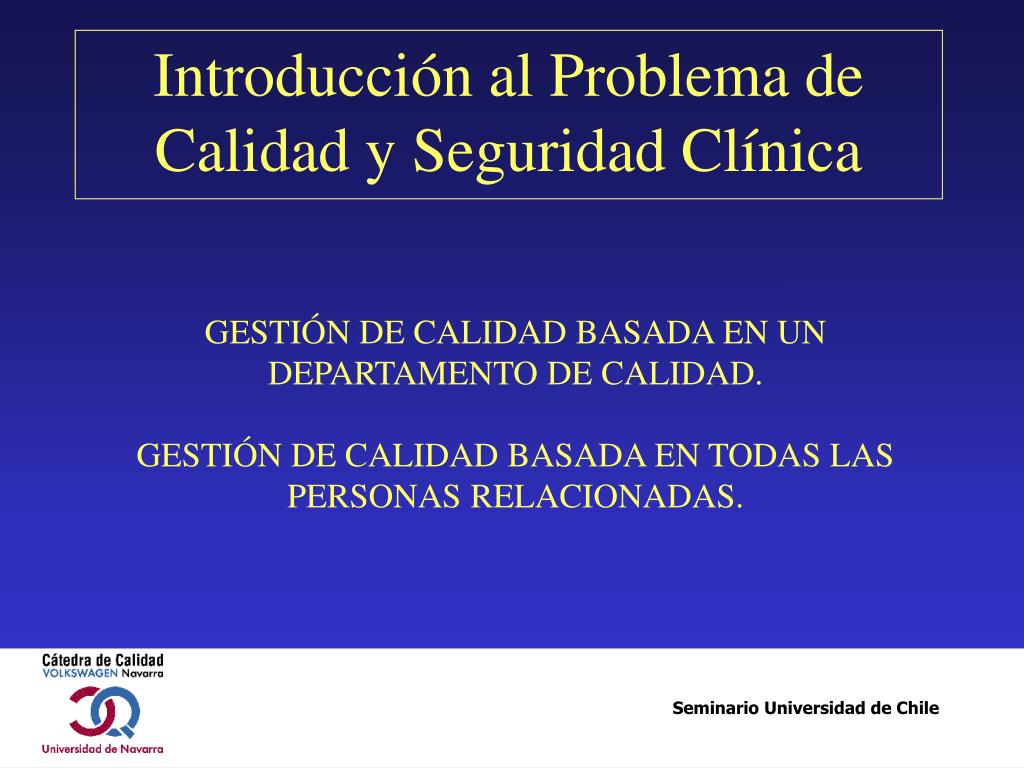 Introducción al Problema de Calidad y Seguridad Clínica

GESTIÓN DE CALIDAD BASADA EN UN DEPARTAMENTO DE CALIDAD.

GESTIÓN DE CALIDAD BASADA EN TODAS LAS PERSONAS RELACIONADAS.

Cátedra de Calidad
VOLKSWAGEN Navarra

Universidad de Navarra

Seminario Universidad de Chile